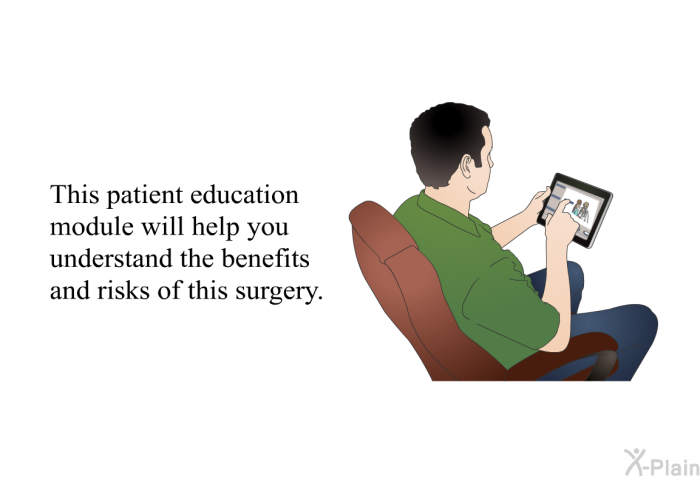 This patient education module will help you understand the benefits and risks of this surgery.

X-Plain